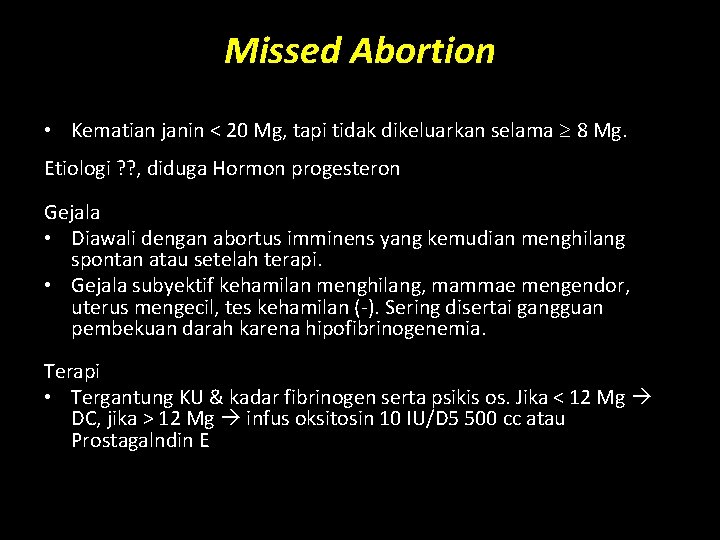 Missed Abortion

• Kematian janin < 20 Mg, tapi tidak dikeluarkan selama ≥ 8 Mg.

Etiologi ??, diduga Hormon progesteron

Gejala
• Diawali dengan abortus imminens yang kemudian menghilang spontan atau setelah terapi.
• Gejala subyektif kehamilan menghilang, mammae mengendor, uterus mengecil, tes kehamilan (-). Sering disertai gangguan pembekuan darah karena hipofibrinogenemia.

Terapi
• Tergantung KU & kadar fibrinogen serta psikis os. Jika < 12 Mg → DC, jika > 12 Mg → infus oksitosin 10 IU/D5 500 cc atau Prostagalndin E